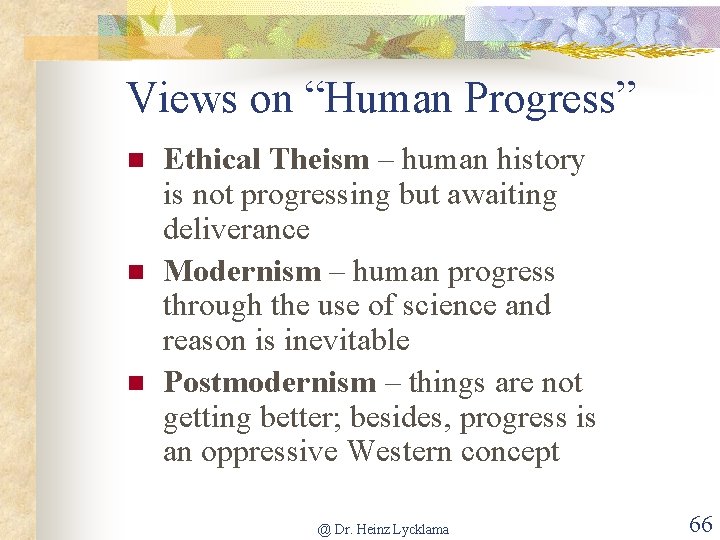 Views on “Human Progress”

Ethical Theism – human history is not progressing but awaiting deliverance

Modernism – human progress through the use of science and reason is inevitable

Postmodernism – things are not getting better; besides, progress is an oppressive Western concept

@ Dr. Heinz Lycklama

66